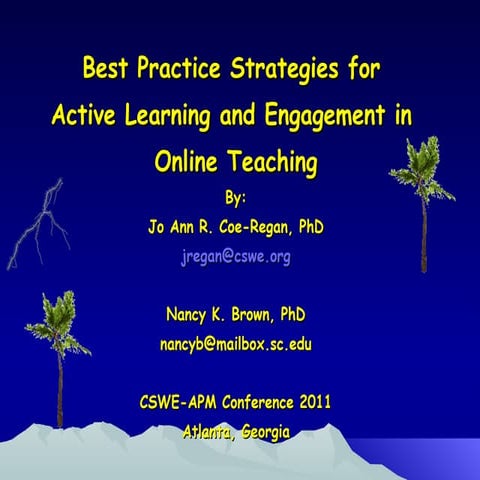 Best Practice Strategies for Active Learning and Engagement in Online Teaching

By:

Jo Ann R. Coe-Regan, PhD

jregan@cswe.org

Nancy K. Brown, PhD

nancyb@mailbox.sc.edu

CSWE-APM Conference 2011

Atlanta, Georgia